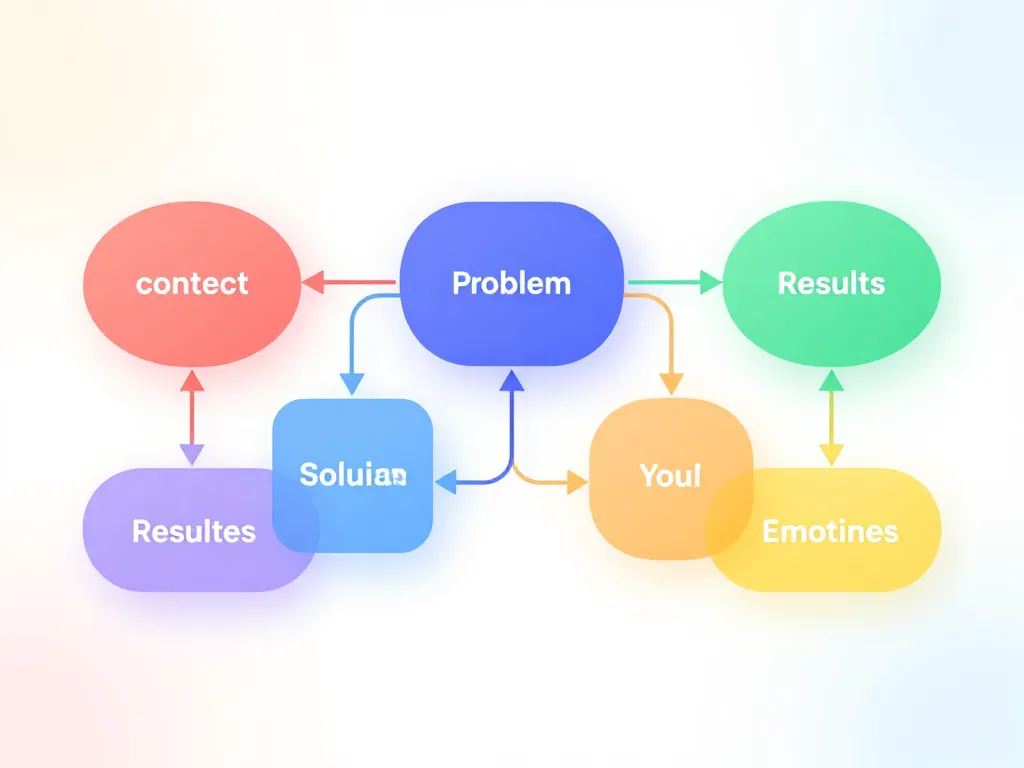 contect

Problem

Results

Soluian

Youl

Resultes

Emotines